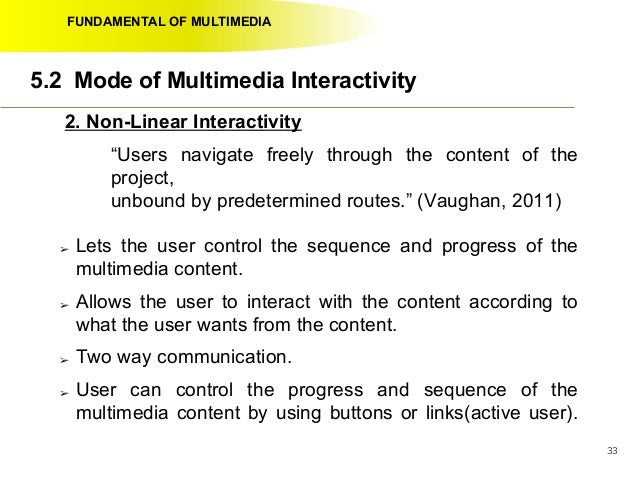 FUNDAMENTAL OF MULTIMEDIA

5.2 Mode of Multimedia Interactivity

2. Non-Linear Interactivity

“Users navigate freely through the content of the project,
unbound by predetermined routes.” (Vaughan, 2011)

➢ Lets the user control the sequence and progress of the multimedia content.

➢ Allows the user to interact with the content according to what the user wants from the content.

➢ Two way communication.

➢ User can control the progress and sequence of the multimedia content by using buttons or links(active user).

33